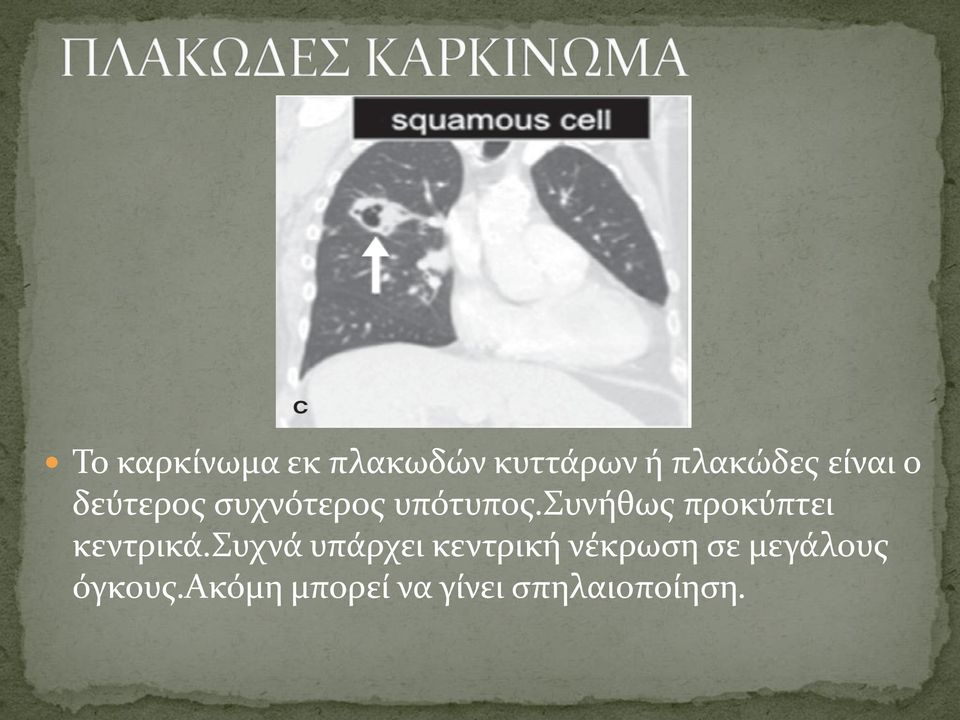 ΠΛΑΚΩΔΕΣ ΚΑΡΚΙΝΩΜΑ

squamous cell

C

Το καρκίνωμα εκ πλακωδών κυττάρων ή πλακώδες είναι ο δεύτερος συχνότερος υπότυπος.Συνήθως προκύπτει κεντρικά.Συχνά υπάρχει κεντρική νέκρωση σε μεγάλους όγκους.Ακόμη μπορεί να γίνει σπηλαιοποίηση.